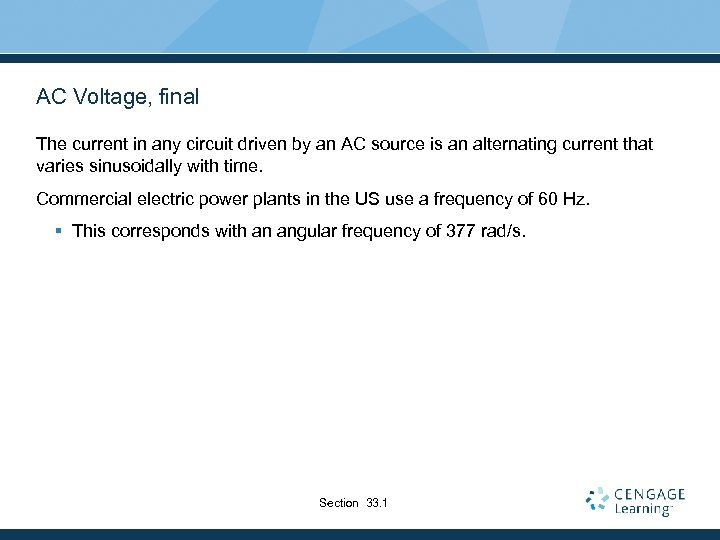 AC Voltage, final

The current in any circuit driven by an AC source is an alternating current that varies sinusoidally with time.

Commercial electric power plants in the US use a frequency of 60 Hz.

▪ This corresponds with an angular frequency of 377 rad/s.

Section 33.1

CENGAGE Learning